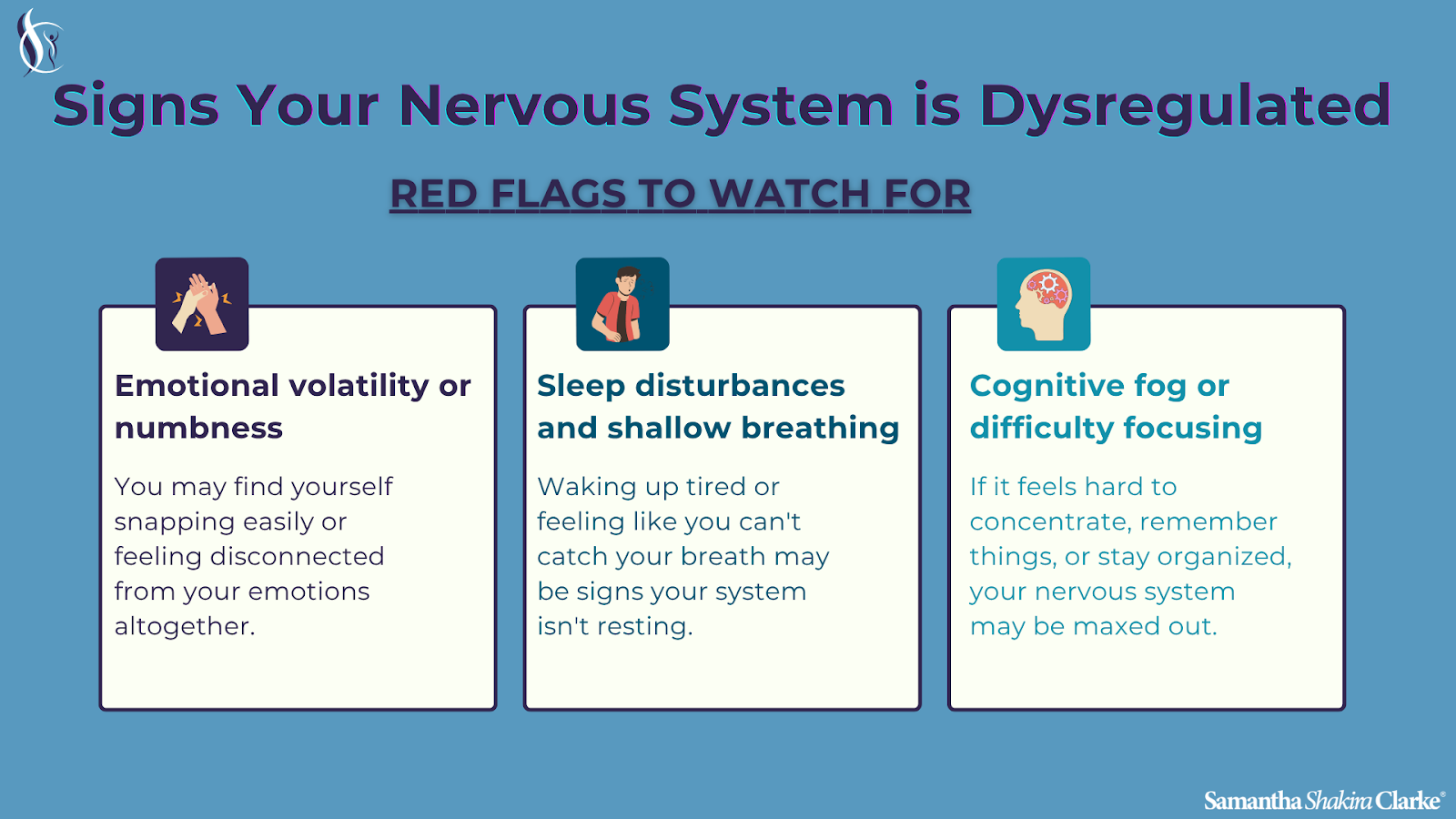 Signs Your Nervous System is Dysregulated

RED FLAGS TO WATCH FOR

Emotional volatility or numbness

You may find yourself snapping easily or feeling disconnected from your emotions altogether.

Sleep disturbances and shallow breathing

Waking up tired or feeling like you can't catch your breath may be signs your system isn't resting.

Cognitive fog or difficulty focusing

If it feels hard to concentrate, remember things, or stay organized, your nervous system may be maxed out.

Samantha Shakira Clarke®